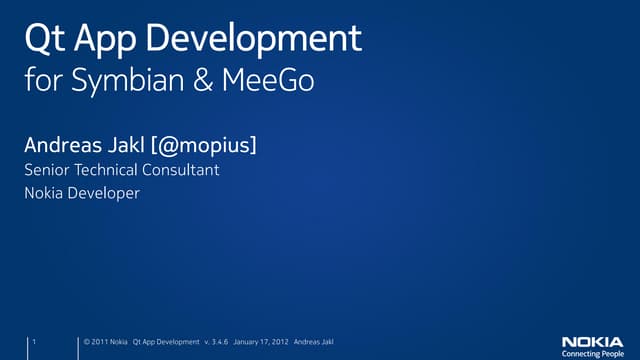 Qt App Development
for Symbian & MeeGo

Andreas Jakl [@mopius]
Senior Technical Consultant
Nokia Developer

1

© 2011 Nokia Qt App Development v. 3.4.6 January 17, 2012 Andreas Jakl

NOKIA
Connecting People